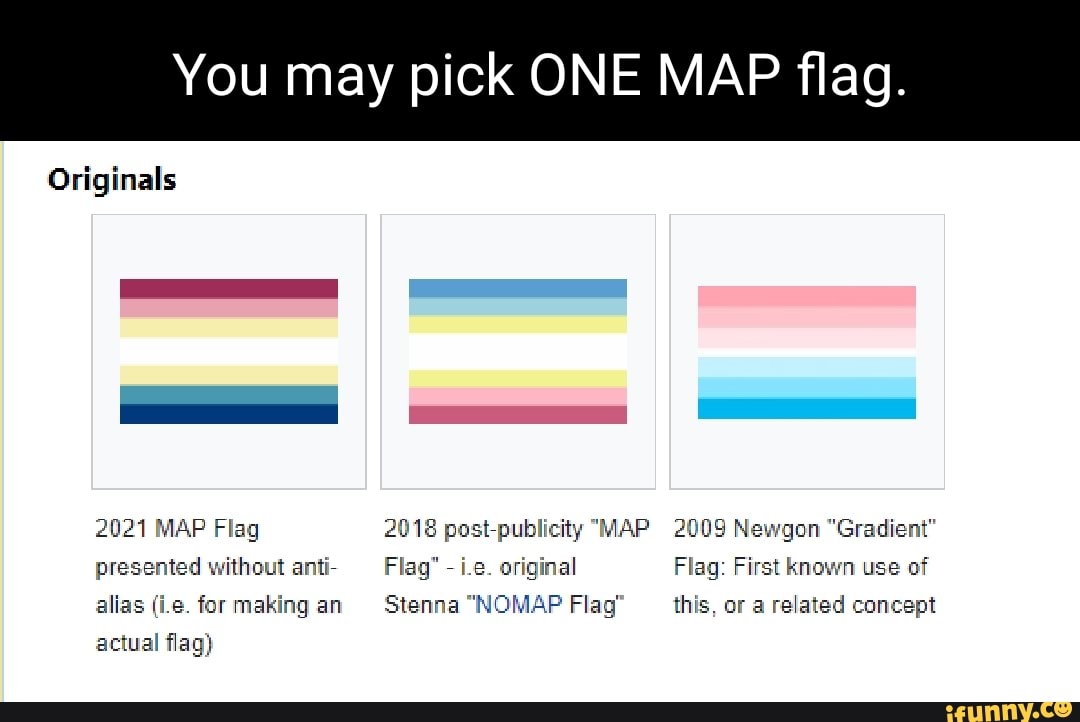 You may pick ONE MAP flag.

Originals

2021 MAP Flag presented without anti-alias (i.e. for making an actual flag)

2018 post-publicity "MAP Flag" - i.e. original Stenna "NOMAP Flag"

2009 Newgon "Gradient" Flag: First known use of this, or a related concept

ifunny.co